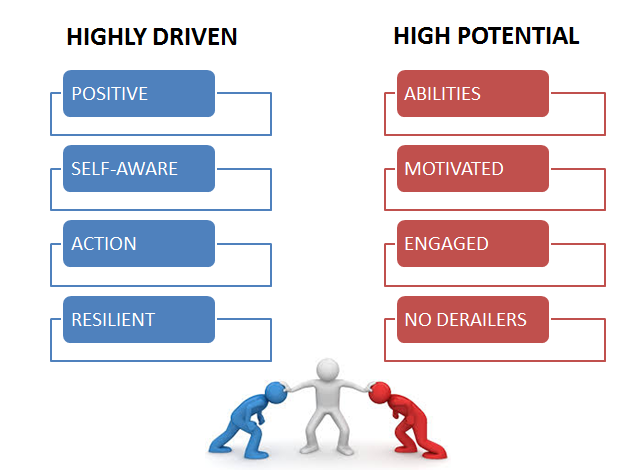 HIGHLY DRIVEN

POSITIVE

SELF-AWARE

ACTION

RESILIENT

HIGH POTENTIAL

ABILITIES

MOTIVATED

ENGAGED

NO DERAILERS